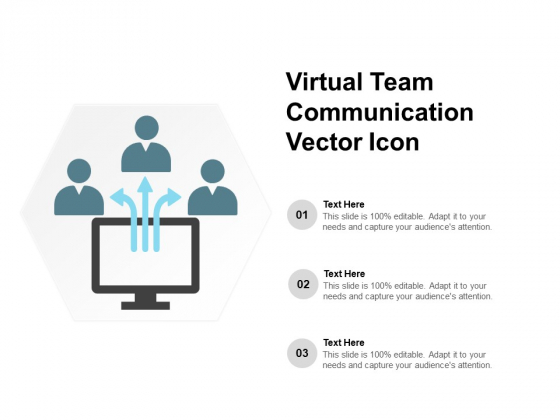 Virtual Team Communication Vector Icon

01

Text Here

This slide is 100% editable. Adapt it to your needs and capture your audience's attention.

02

Text Here

This slide is 100% editable. Adapt it to your needs and capture your audience's attention.

03

Text Here

This slide is 100% editable. Adapt it to your needs and capture your audience's attention.